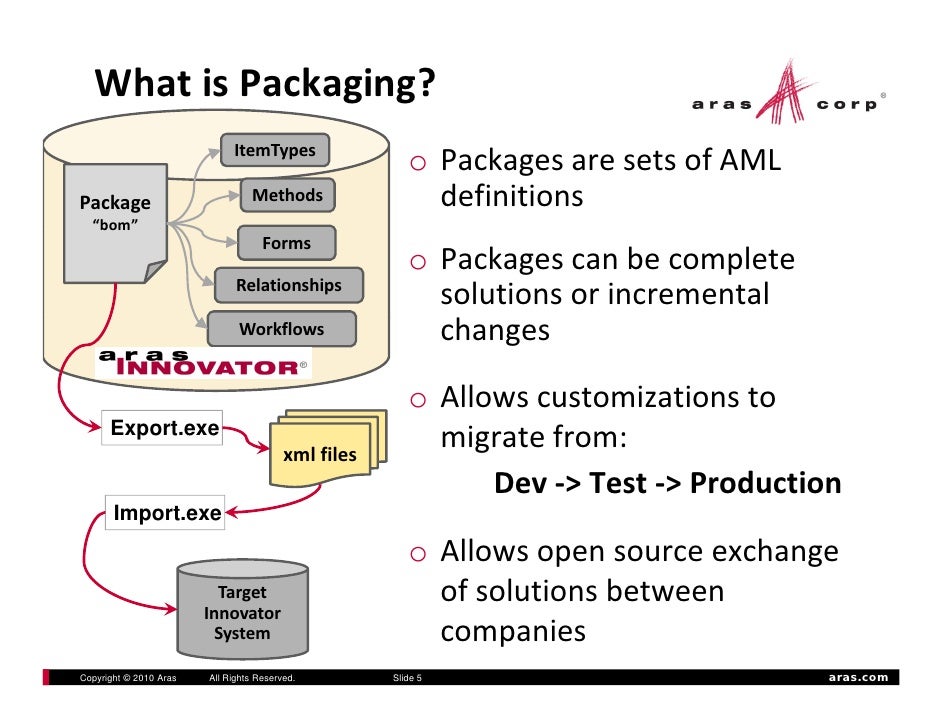 What is Packaging?

aras corp®

Package
"bom"

ItemTypes

Methods

Forms

Relationships

Workflows

aras INNOVATOR®

Export.exe

xml files

Import.exe

Target Innovator System

o Packages are sets of AML definitions

o Packages can be complete solutions or incremental changes

o Allows customizations to migrate from:

Dev -> Test -> Production

o Allows open source exchange of solutions between companies

Copyright © 2010 Aras All Rights Reserved. Slide 5 aras.com